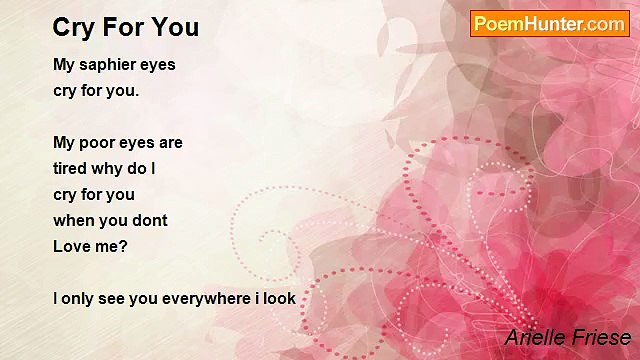 Cry For You

PoemHunter.com

My saphier eyes
cry for you.

My poor eyes are
tired why do I
cry for you
when you dont
Love me?

I only see you everywhere i look

Arielle Friese